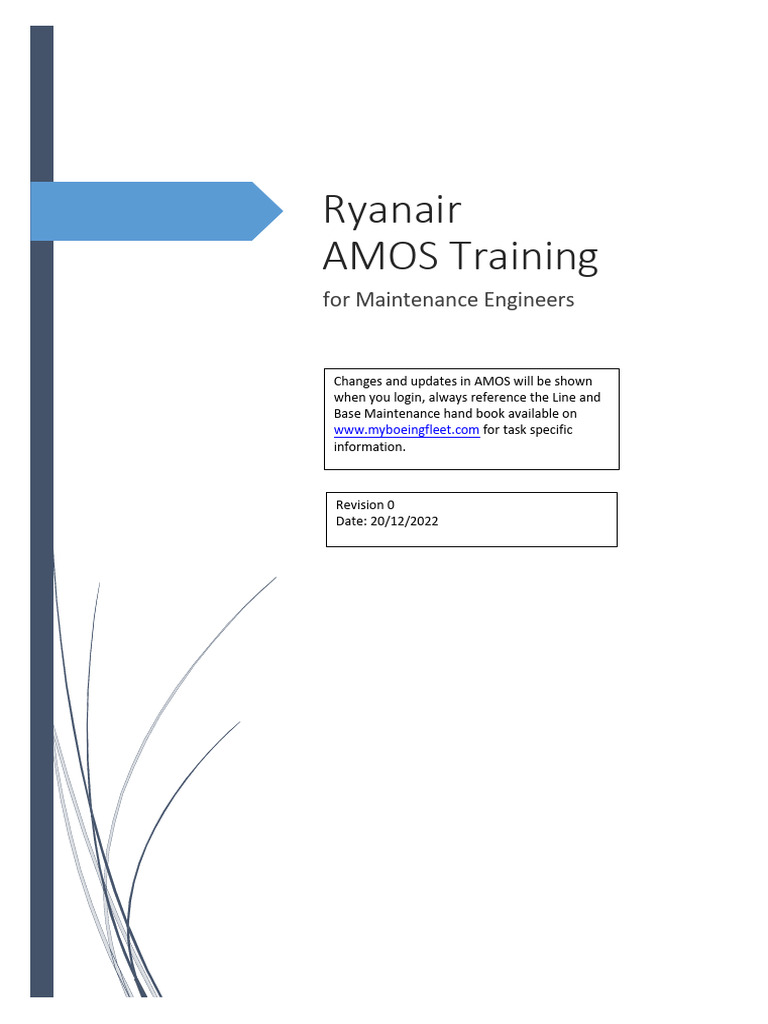 Ryanair
AMOS Training

for Maintenance Engineers

Changes and updates in AMOS will be shown when you login, always reference the Line and Base Maintenance hand book available on www.myboeingfleet.com for task specific information.

Revision 0
Date: 20/12/2022